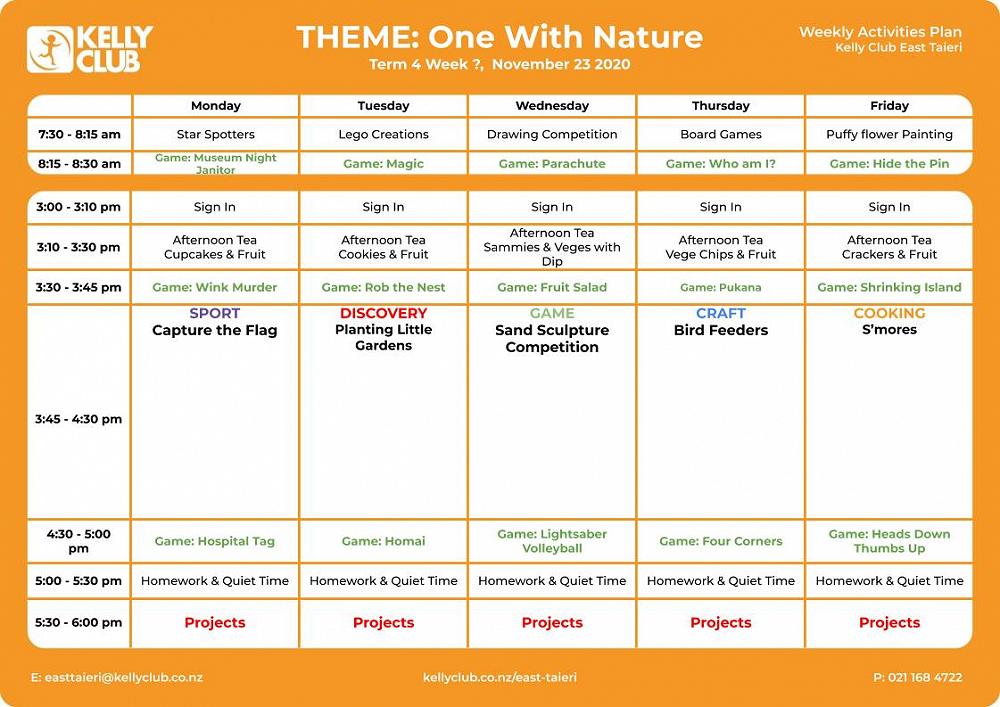 KELLY CLUB

THEME: One With Nature
Term 4 Week ?, November 23 2020

Weekly Activities Plan
Kelly Club East Taieri

| | Monday | Tuesday | Wednesday | Thursday | Friday |
|---|---|---|---|---|---|
| 7:30 - 8:15 am | Star Spotters | Lego Creations | Drawing Competition | Board Games | Puffy flower Painting |
| 8:15 - 8:30 am | Game: Museum Night Janitor | Game: Magic | Game: Parachute | Game: Who am I? | Game: Hide the Pin |

| | | | | | |
|---|---|---|---|---|---|
| 3:00 - 3:10 pm | Sign In | Sign In | Sign In | Sign In | Sign In |
| 3:10 - 3:30 pm | Afternoon Tea Cupcakes & Fruit | Afternoon Tea Cookies & Fruit | Afternoon Tea Sammies & Veges with Dip | Afternoon Tea Vege Chips & Fruit | Afternoon Tea Crackers & Fruit |
| 3:30 - 3:45 pm | Game: Wink Murder | Game: Rob the Nest | Game: Fruit Salad | Game: Pukana | Game: Shrinking Island |
| 3:45 - 4:30 pm | SPORT Capture the Flag | DISCOVERY Planting Little Gardens | GAME Sand Sculpture Competition | CRAFT Bird Feeders | COOKING S'mores |
| 4:30 - 5:00 pm | Game: Hospital Tag | Game: Homai | Game: Lightsaber Volleyball | Game: Four Corners | Game: Heads Down Thumbs Up |
| 5:00 - 5:30 pm | Homework & Quiet Time | Homework & Quiet Time | Homework & Quiet Time | Homework & Quiet Time | Homework & Quiet Time |
| 5:30 - 6:00 pm | Projects | Projects | Projects | Projects | Projects |

E: easttaieri@kellyclub.co.nz
kellyclub.co.nz/east-taieri
P: 021 168 4722